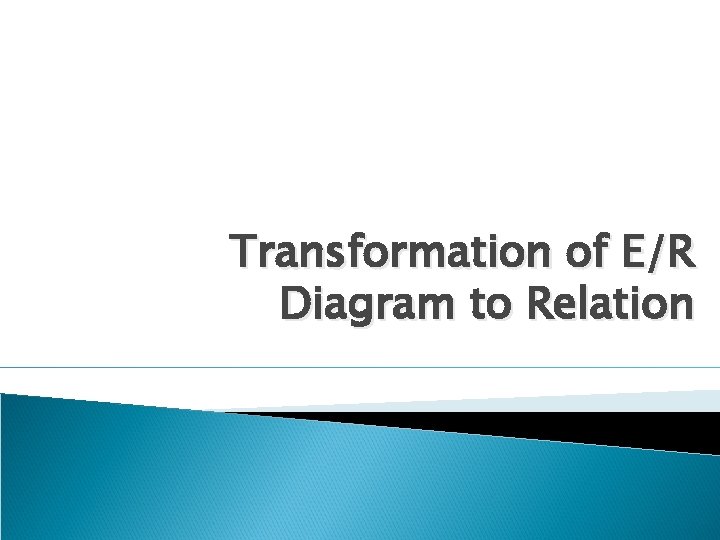 Transformation of E/R Diagram to Relation